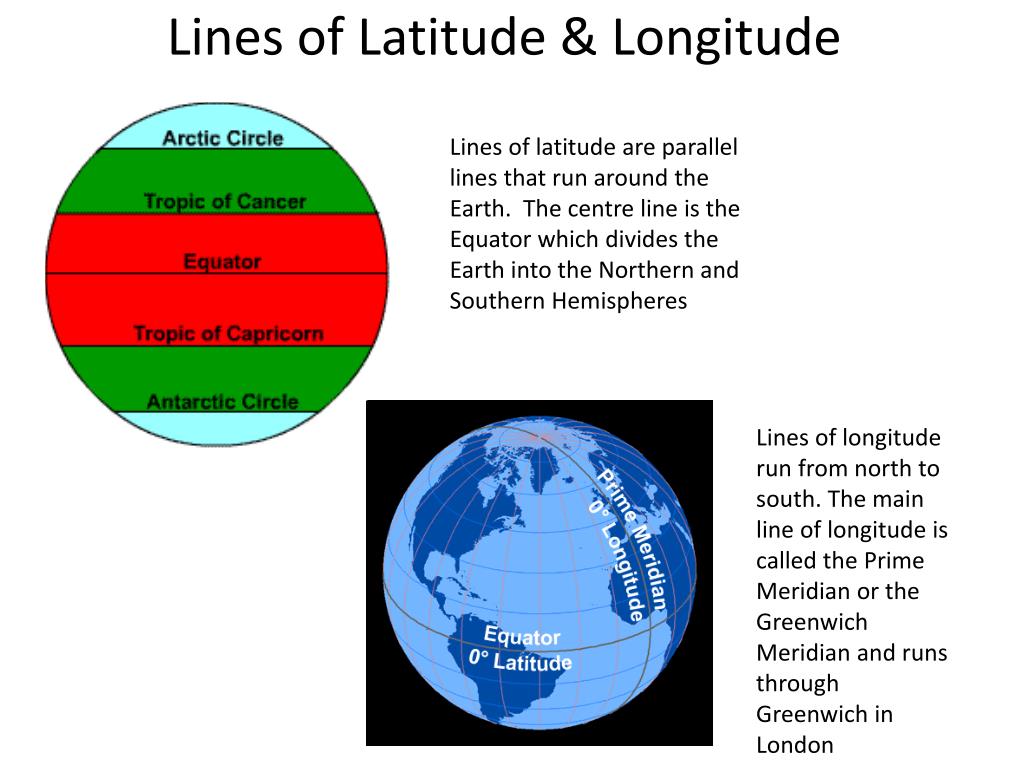 Lines of Latitude & Longitude

Arctic Circle
Tropic of Cancer
Equator
Tropic of Capricorn
Antarctic Circle

Lines of latitude are parallel lines that run around the Earth. The centre line is the Equator which divides the Earth into the Northern and Southern Hemispheres

Prime Meridian
0° Longitude
Equator
0° Latitude

Lines of longitude run from north to south. The main line of longitude is called the Prime Meridian or the Greenwich Meridian and runs through Greenwich in London